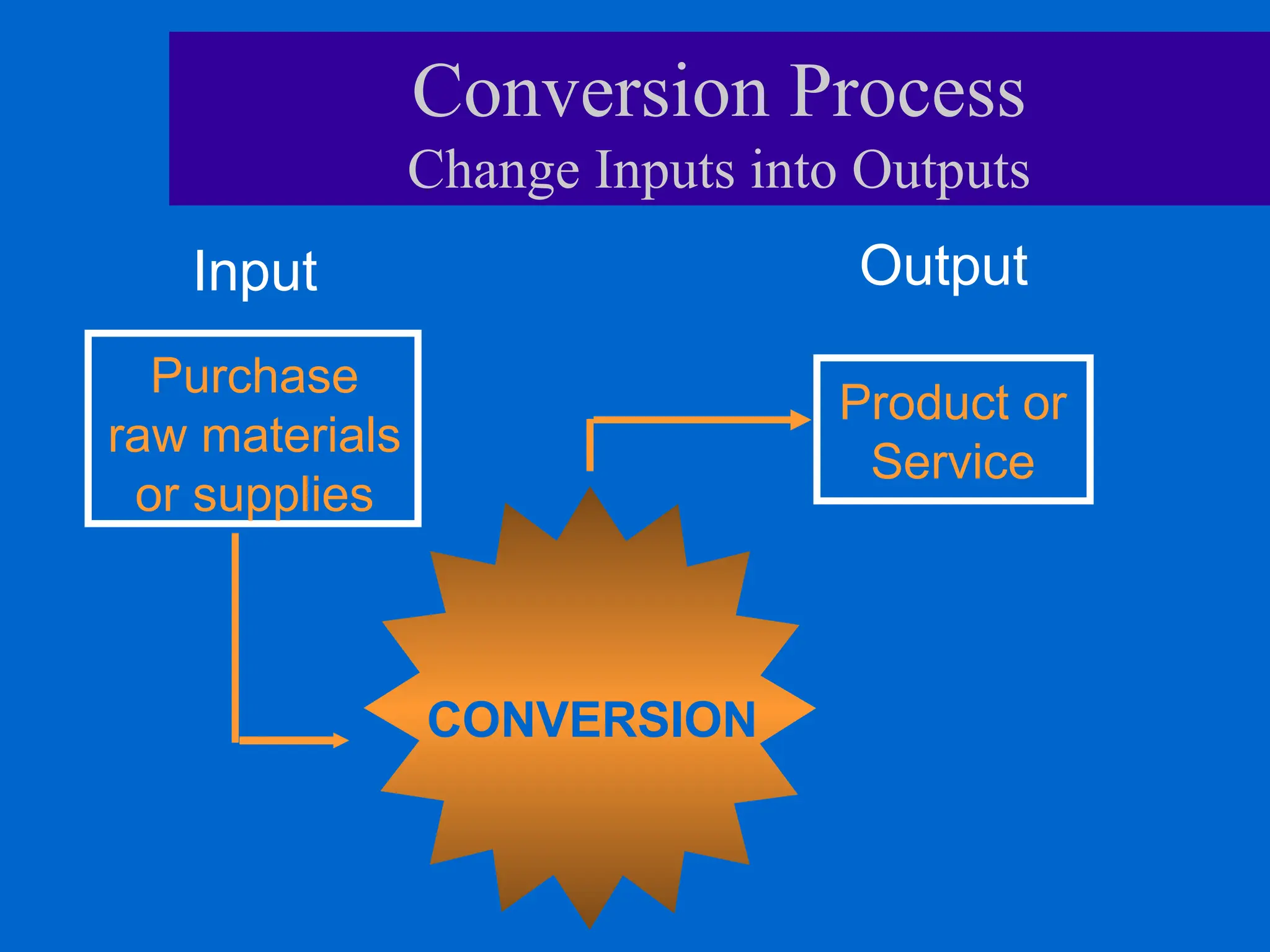 Conversion Process
Change Inputs into Outputs

Input

Output

Purchase raw materials or supplies

Product or Service

CONVERSION